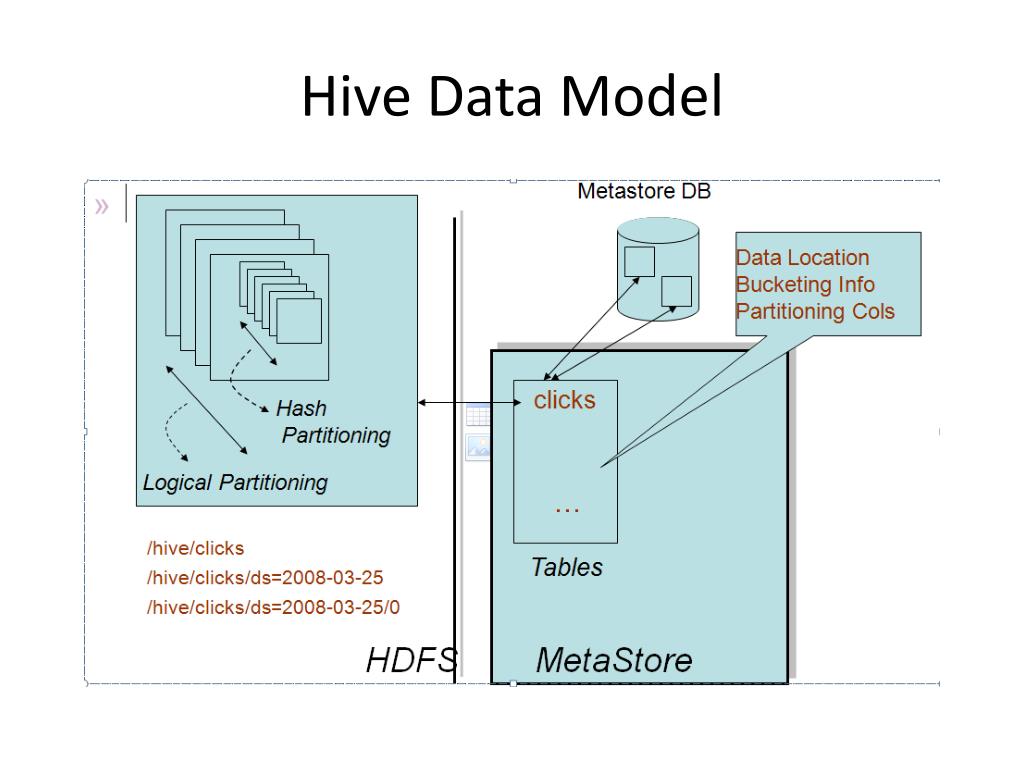 Hive Data Model

»

Metastore DB

Data Location
Bucketing Info
Partitioning Cols

Hash Partitioning

Logical Partitioning

clicks

…

Tables

/hive/clicks
/hive/clicks/ds=2008-03-25
/hive/clicks/ds=2008-03-25/0

HDFS

MetaStore